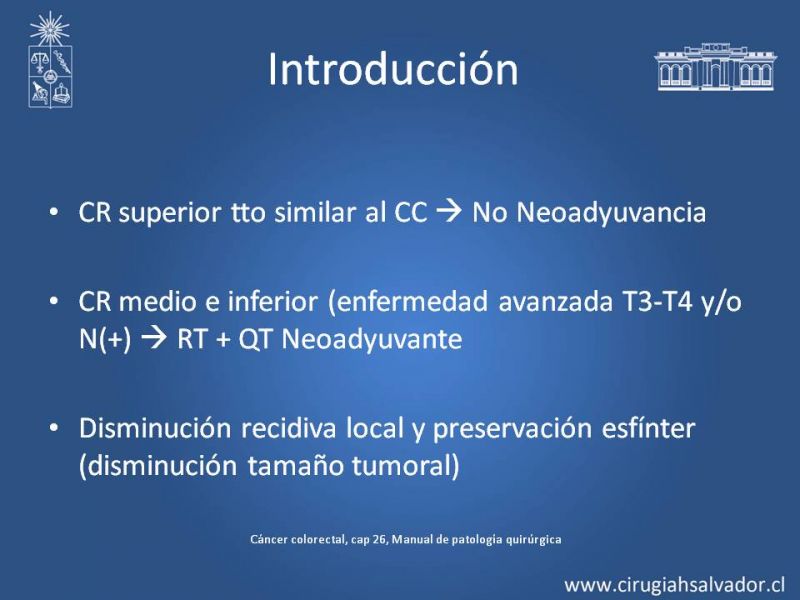 Introducción

• CR superior tto similar al CC → No Neoadyuvancia

• CR medio e inferior (enfermedad avanzada T3-T4 y/o N(+) → RT + QT Neoadyuvante

• Disminución recidiva local y preservación esfínter (disminución tamaño tumoral)

Cáncer colorectal, cap 26, Manual de patologia quirúrgica

www.cirugiahsalvador.cl